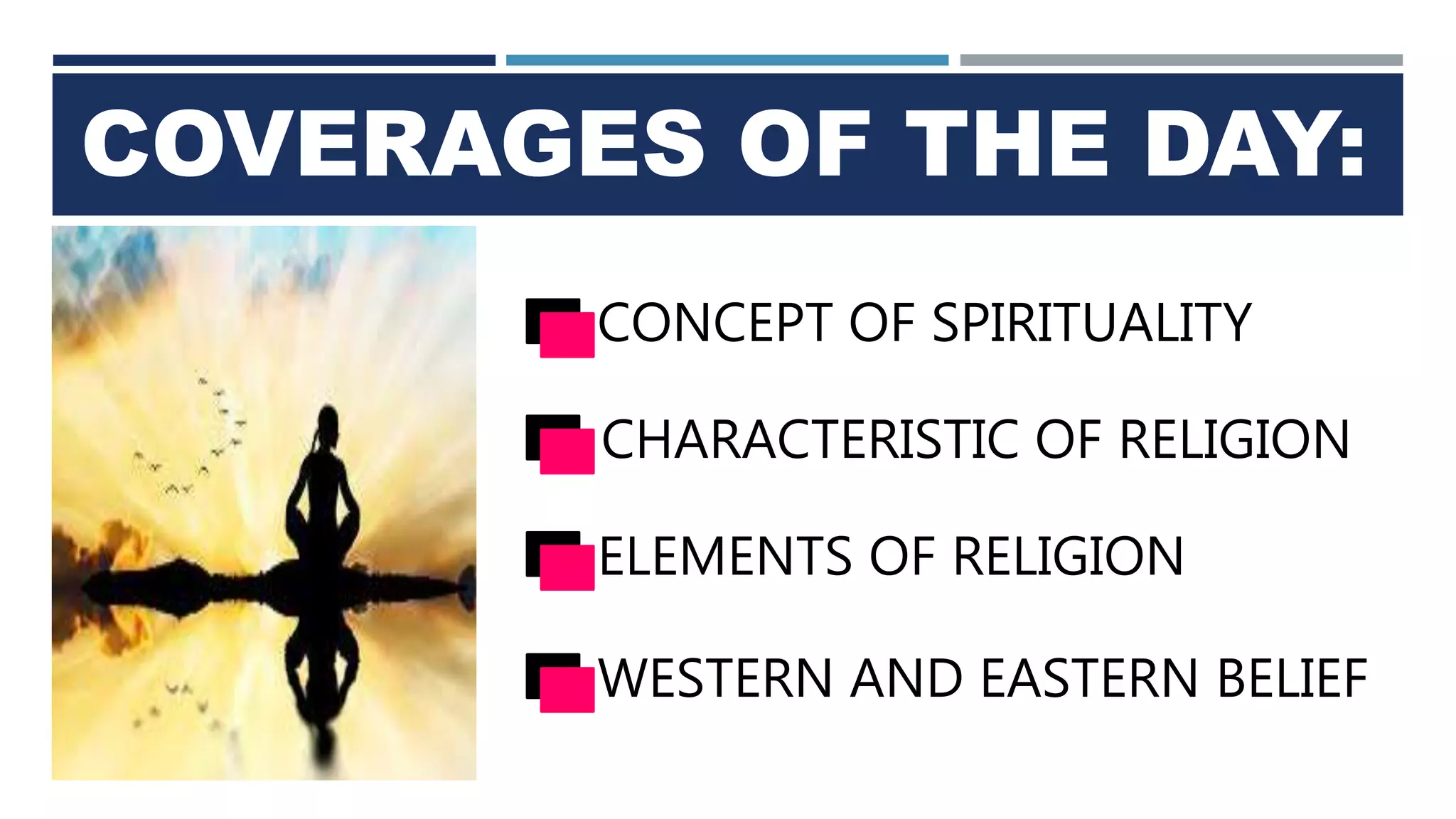 COVERAGES OF THE DAY:

CONCEPT OF SPIRITUALITY

CHARACTERISTIC OF RELIGION

ELEMENTS OF RELIGION

WESTERN AND EASTERN BELIEF